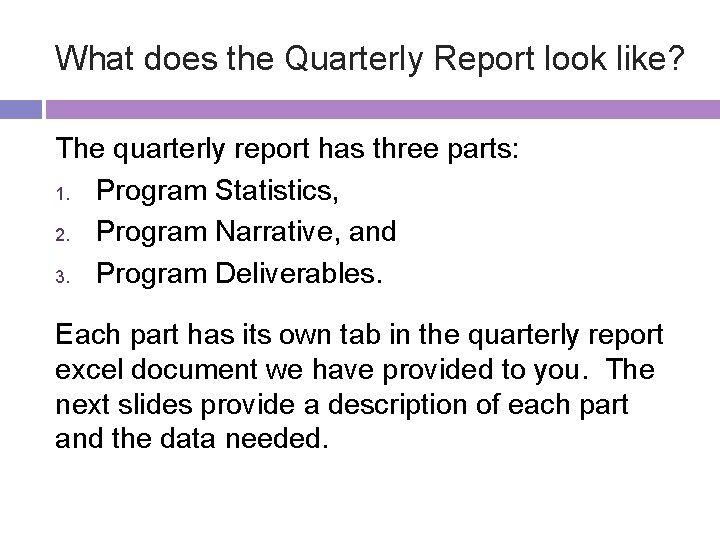 What does the Quarterly Report look like?

The quarterly report has three parts:
1. Program Statistics,
2. Program Narrative, and
3. Program Deliverables.

Each part has its own tab in the quarterly report excel document we have provided to you.  The next slides provide a description of each part and the data needed.